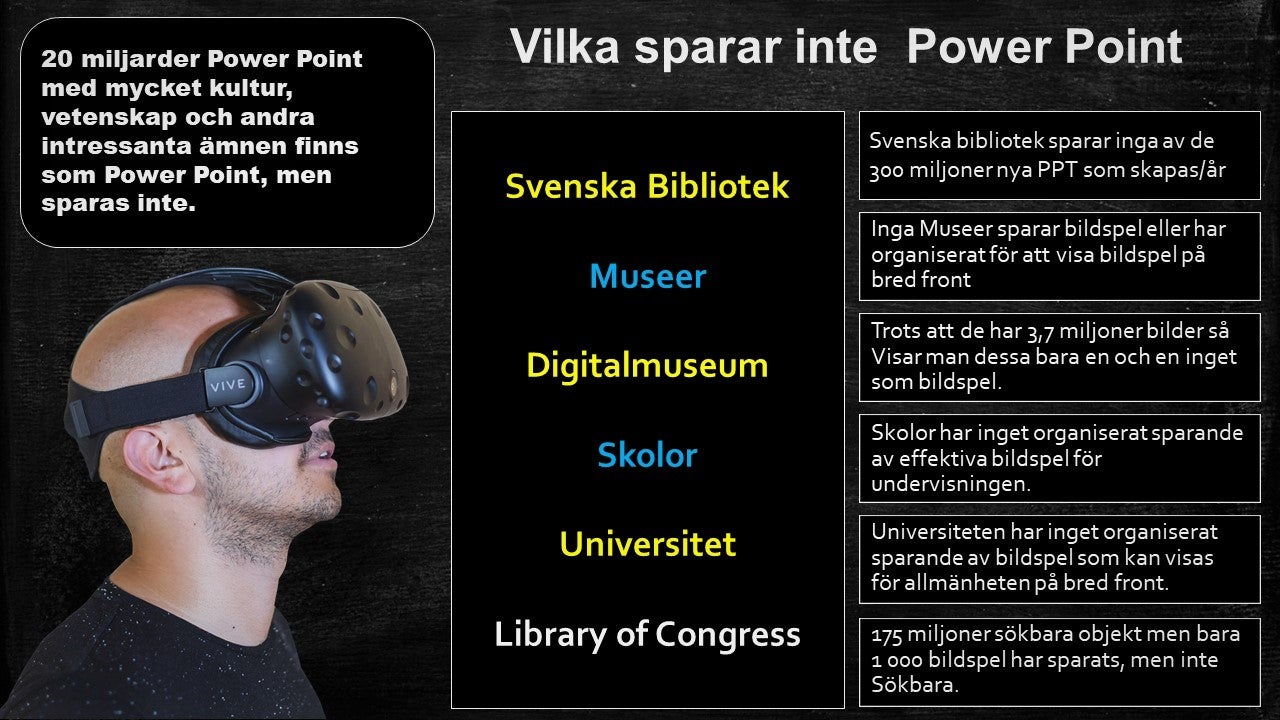 20 miljarder Power Point med mycket kultur, vetenskap och andra intressanta ämnen finns som Power Point, men sparas inte.

Vilka sparar inte  Power Point

VIVE

Svenska Bibliotek

Museer

Digitalmuseum

Skolor

Universitet

Library of Congress

Svenska bibliotek sparar inga av de 300 miljoner nya PPT som skapas/år

Inga Museer sparar bildspel eller har organiserat för att visa bildspel på bred front

Trots att de har 3,7 miljoner bilder så Visar man dessa bara en och en inget som bildspel.

Skolor har inget organiserat sparande av effektiva bildspel för undervisningen.

Universiteten har inget organiserat sparande av bildspel som kan visas för allmänheten på bred front.

175 miljoner sökbara objekt men bara 1 000 bildspel har sparats, men inte Sökbara.